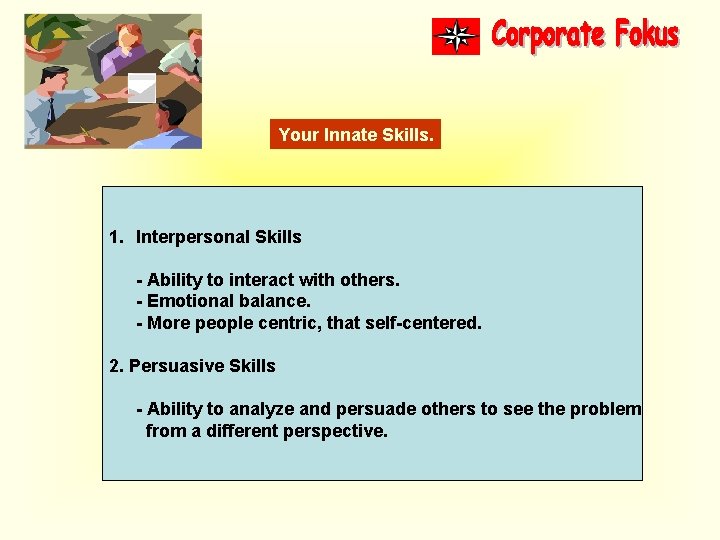 Corporate Fokus

Your Innate Skills.

1. Interpersonal Skills

- Ability to interact with others.
- Emotional balance.
- More people centric, that self-centered.

2. Persuasive Skills

- Ability to analyze and persuade others to see the problem from a different perspective.